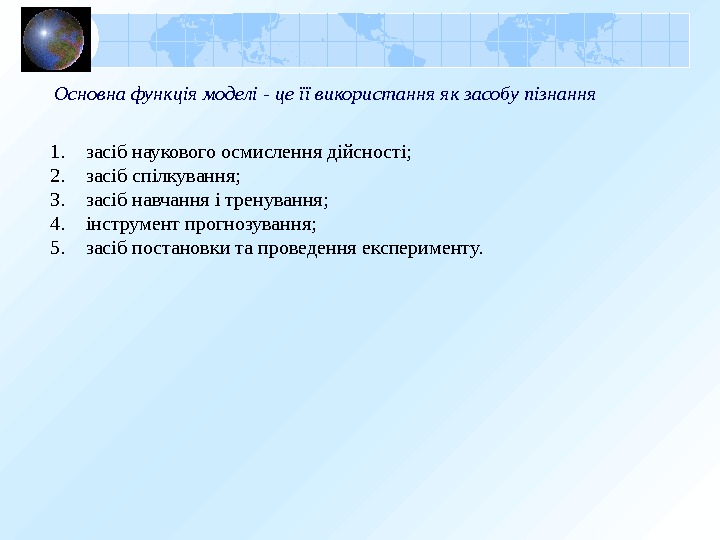 Основна функція моделі - це її використання як засобу пізнання

1. засіб наукового осмислення дійсності;
2. засіб спілкування;
3. засіб навчання і тренування;
4. інструмент прогнозування;
5. засіб постановки та проведення експерименту.